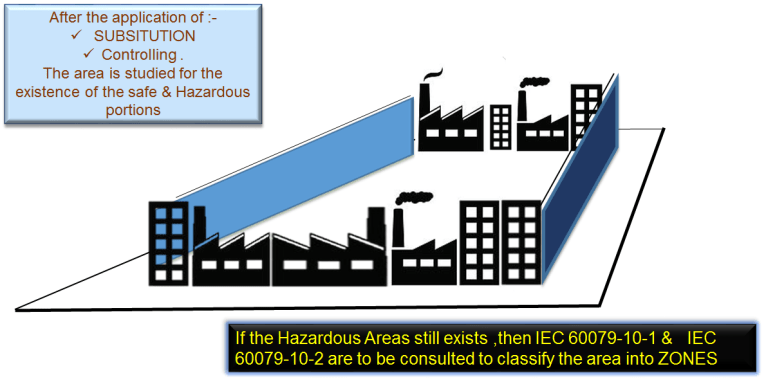 After the application of :-
✓ SUBSITUTION
✓ Controlling .
The area is studied for the existence of the safe & Hazardous portions

If the Hazardous Areas still exists ,then IEC 60079-10-1 & IEC 60079-10-2 are to be consulted to classify the area into ZONES